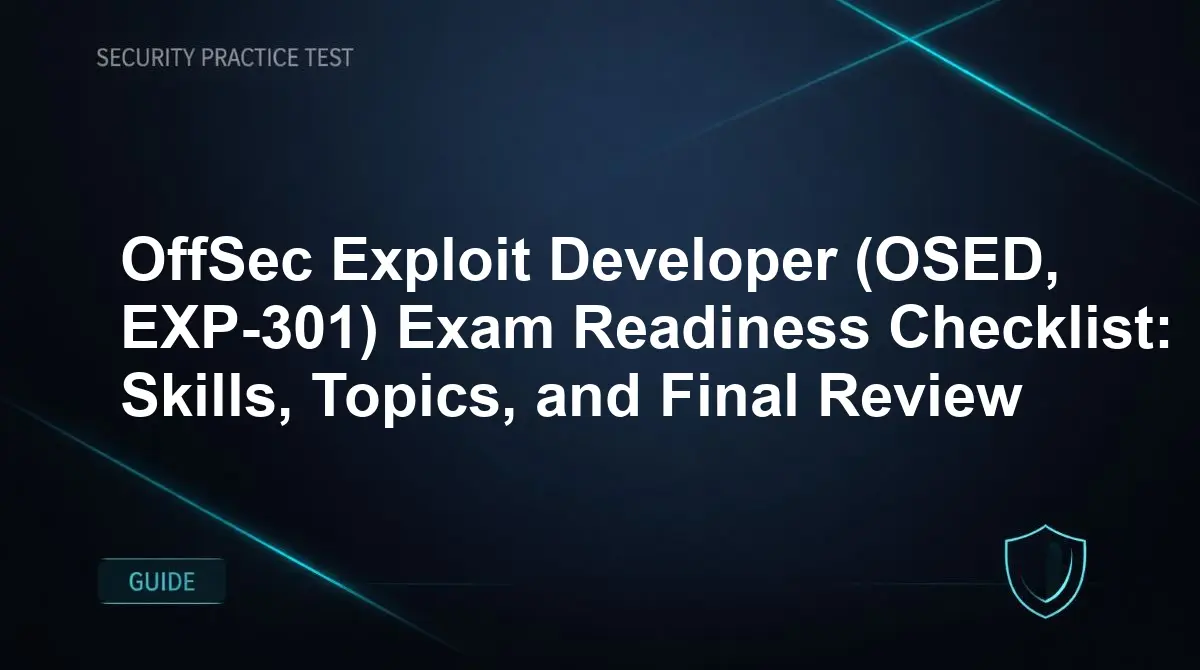 SECURITY PRACTICE TEST

OffSec Exploit Developer (OSED, EXP-301) Exam Readiness Checklist: Skills, Topics, and Final Review

GUIDE